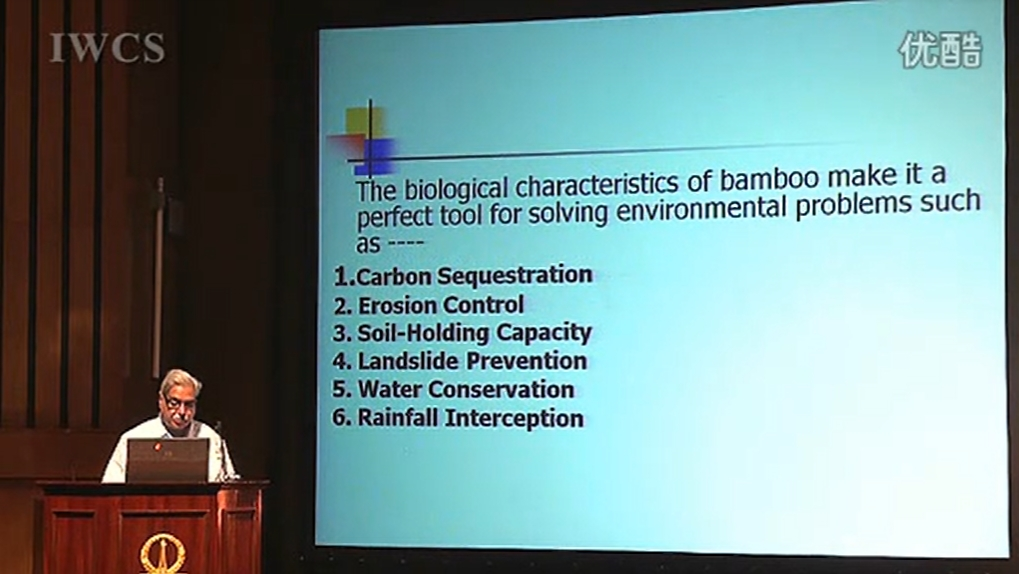 IWCS

优酷

The biological characteristics of bamboo make it a perfect tool for solving environmental problems such as ----

1.Carbon Sequestration
2. Erosion Control
3. Soil-Holding Capacity
4. Landslide Prevention
5. Water Conservation
6. Rainfall Interception